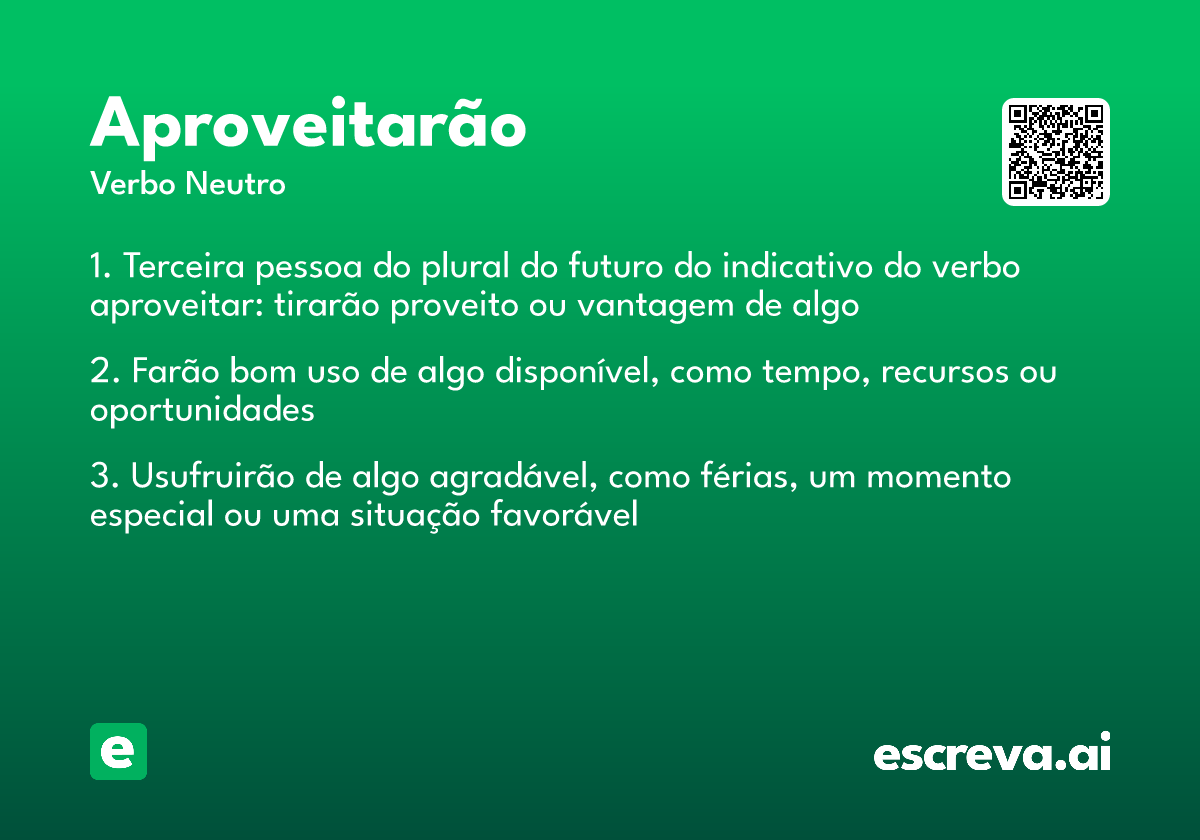 Aproveitarão
Verbo Neutro

1. Terceira pessoa do plural do futuro do indicativo do verbo aproveitar: tirarão proveito ou vantagem de algo

2. Farão bom uso de algo disponível, como tempo, recursos ou oportunidades

3. Usufruirão de algo agradável, como férias, um momento especial ou uma situação favorável

e

escreva.ai